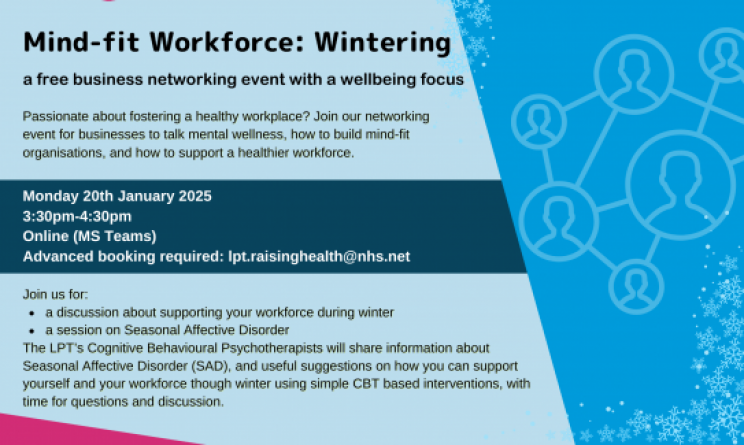 Mind-fit Workforce: Wintering

a free business networking event with a wellbeing focus

Passionate about fostering a healthy workplace? Join our networking event for businesses to talk mental wellness, how to build mind-fit organisations, and how to support a healthier workforce.

Monday 20th January 2025
3:30pm-4:30pm
Online (MS Teams)
Advanced booking required: lpt.raisinghealth@nhs.net

Join us for:
- a discussion about supporting your workforce during winter
- a session on Seasonal Affective Disorder

The LPT's Cognitive Behavioural Psychotherapists will share information about Seasonal Affective Disorder (SAD), and useful suggestions on how you can support yourself and your workforce though winter using simple CBT based interventions, with time for questions and discussion.